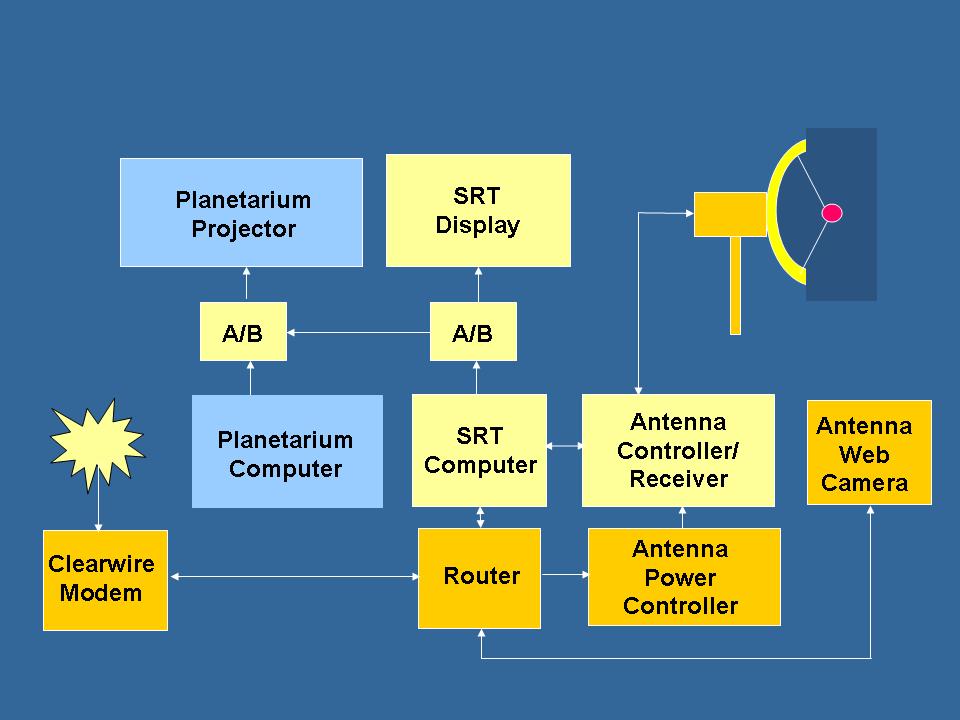 Planetarium Projector

SRT Display

A/B

A/B

Planetarium Computer

SRT Computer

Antenna Controller/ Receiver

Antenna Web Camera

Clearwire Modem

Router

Antenna Power Controller